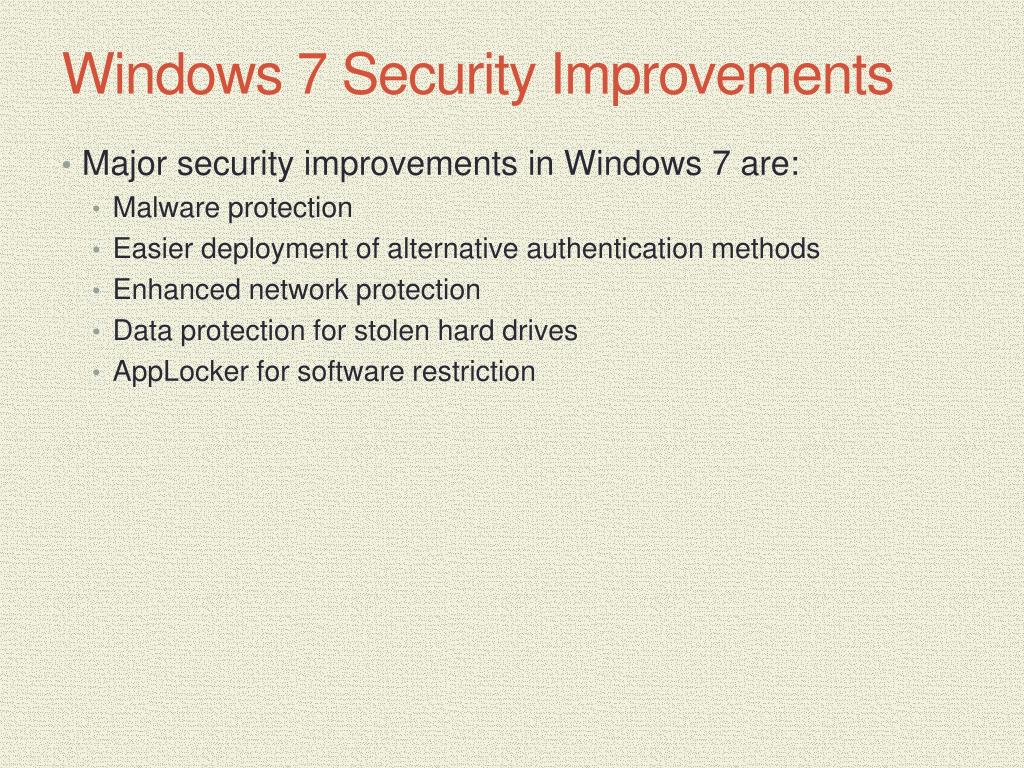 Windows 7 Security Improvements

• Major security improvements in Windows 7 are:
  • Malware protection
  • Easier deployment of alternative authentication methods
  • Enhanced network protection
  • Data protection for stolen hard drives
  • AppLocker for software restriction